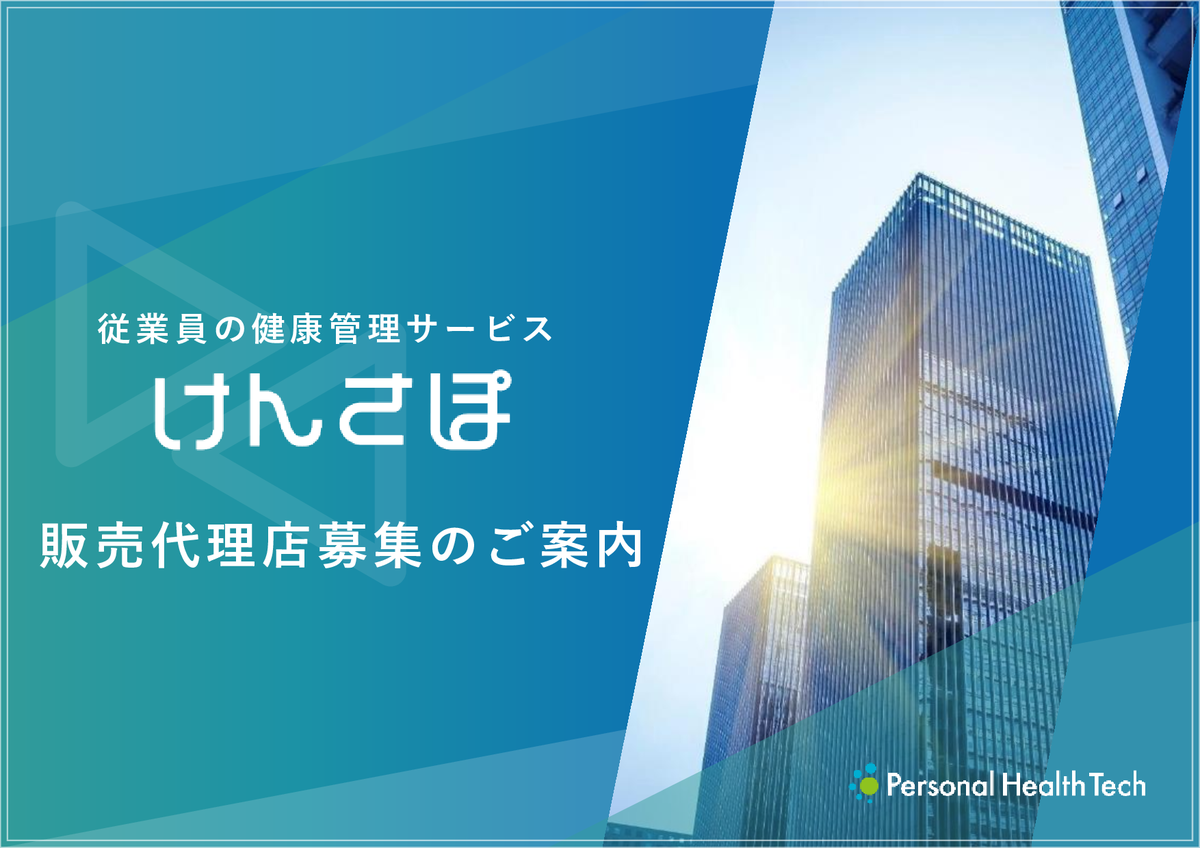 従業員の健康管理サービス

けんさぽ

販売代理店募集のご案内

Personal Health Tech